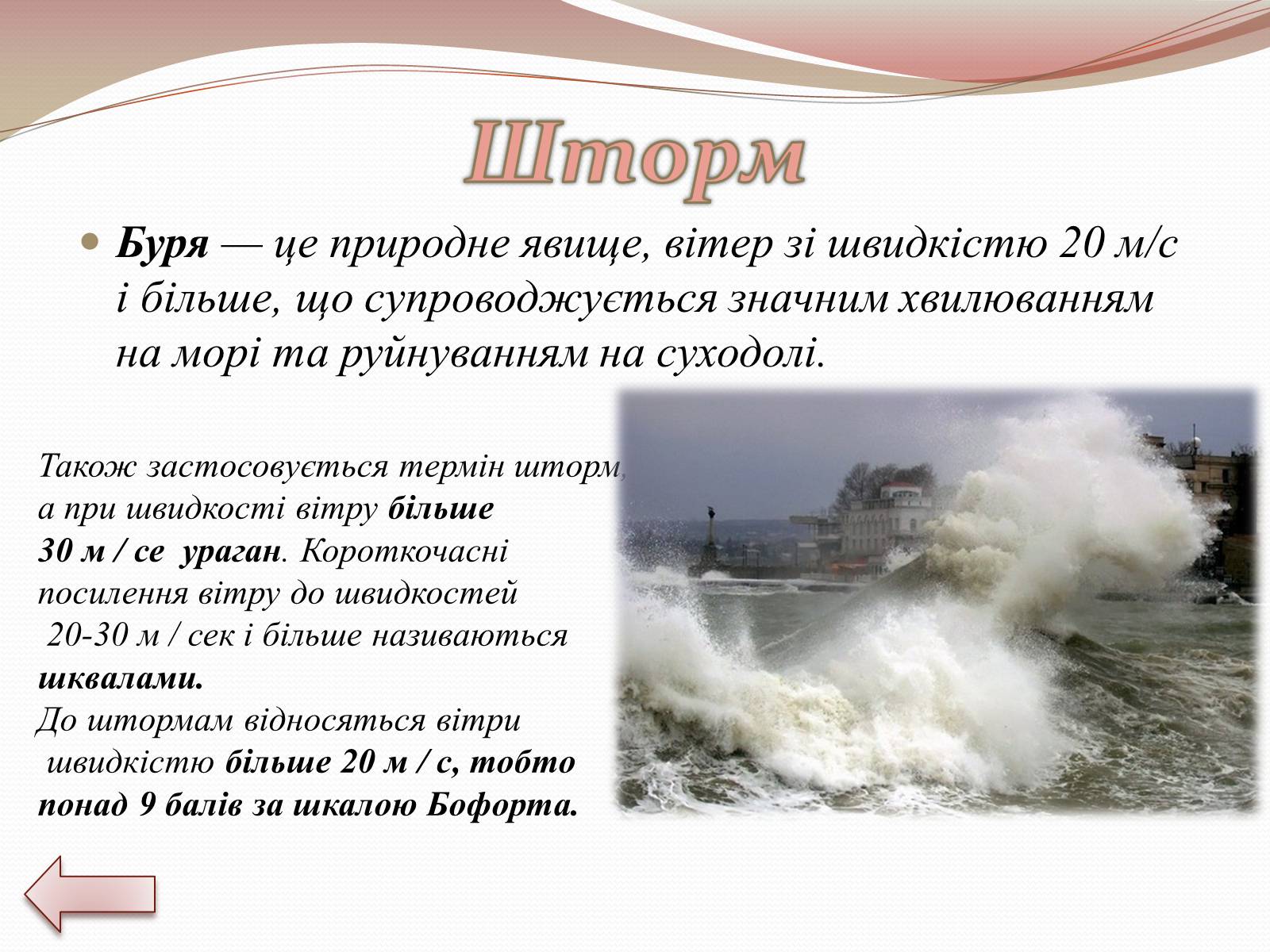 Шторм

Буря — це природне явище, вітер зі швидкістю 20 м/с і більше, що супроводжується значним хвилюванням на морі та руйнуванням на суходолі.

Також застосовується термін шторм, а при швидкості вітру більше 30 м / се ураган. Короткочасні посилення вітру до швидкостей 20-30 м / сек і більше називаються шквалами.
До штормам відносяться вітри швидкістю більше 20 м / с, тобто понад 9 балів за шкалою Бофорта.